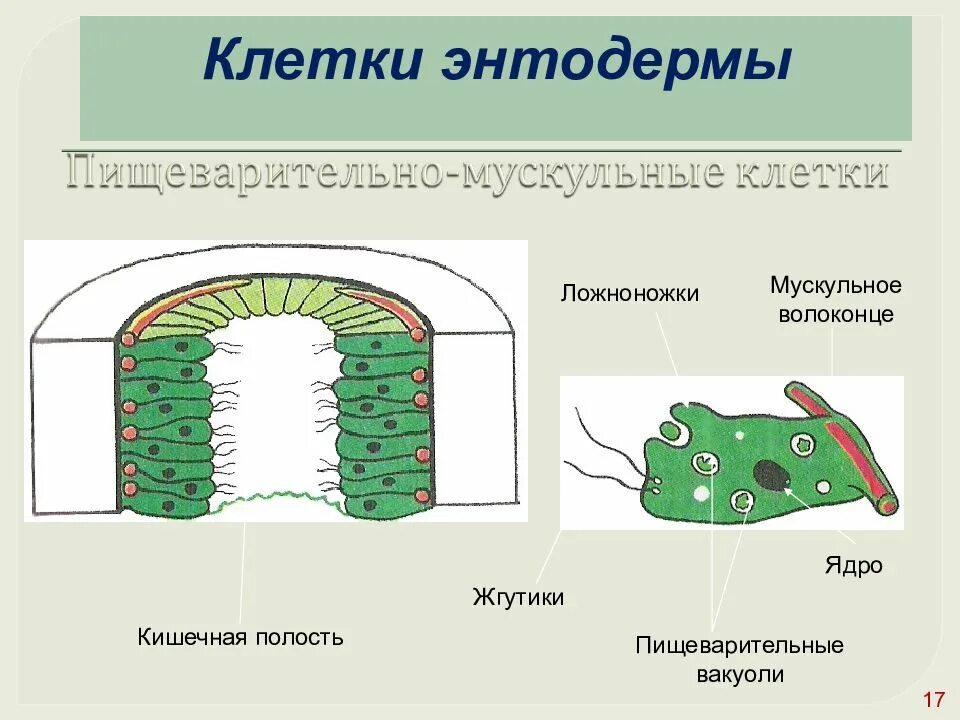 Клетки энтодермы

Пищеварительно-мускульные клетки

Ложноножки

Мускульное волоконце

Ядро

Жгутики

Кишечная полость

Пищеварительные вакуоли

17